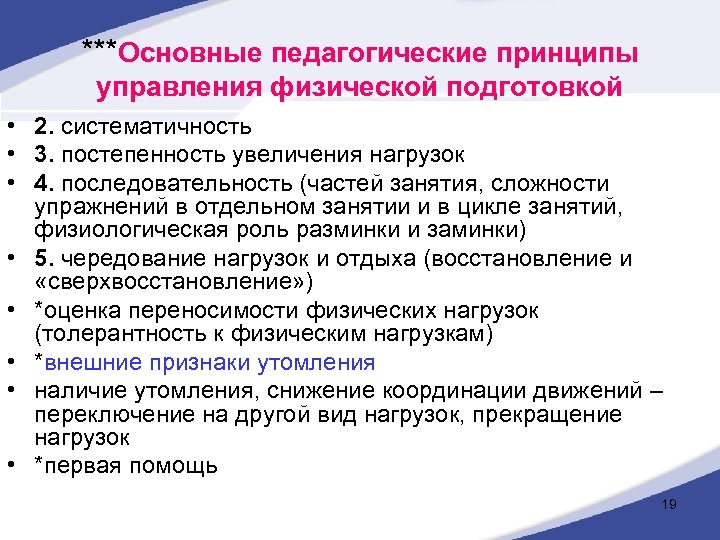 ***Основные педагогические принципы управления физической подготовкой

• 2. систематичность
• 3. постепенность увеличения нагрузок
• 4. последовательность (частей занятия, сложности упражнений в отдельном занятии и в цикле занятий, физиологическая роль разминки и заминки)
• 5. чередование нагрузок и отдыха (восстановление и «сверхвосстановление»)
• *оценка переносимости физических нагрузок (толерантность к физическим нагрузкам)
• *внешние признаки утомления
• наличие утомления, снижение координации движений – переключение на другой вид нагрузок, прекращение нагрузок
• *первая помощь

19